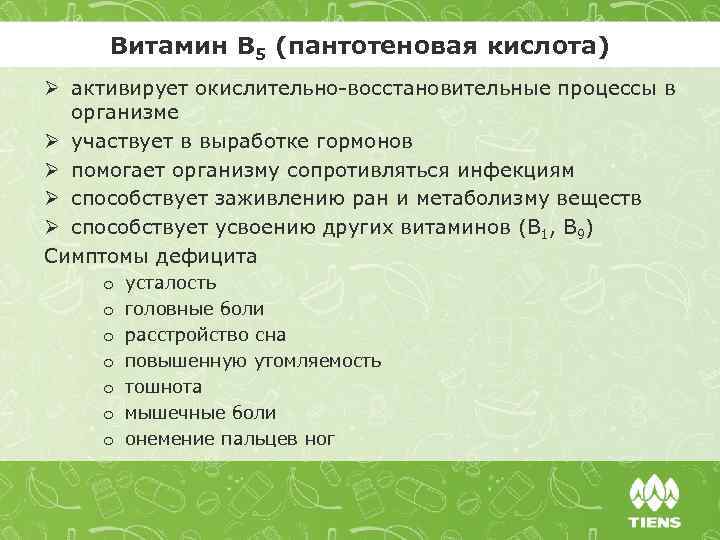 Витамин $B_5$ (пантотеновая кислота)

➢ активирует окислительно-восстановительные процессы в организме
➢ участвует в выработке гормонов
➢ помогает организму сопротивляться инфекциям
➢ способствует заживлению ран и метаболизму веществ
➢ способствует усвоению других витаминов ($B_1$, $B_9$)

Симптомы дефицита
o усталость
o головные боли
o расстройство сна
o повышенную утомляемость
o тошнота
o мышечные боли
o онемение пальцев ног

TIENS